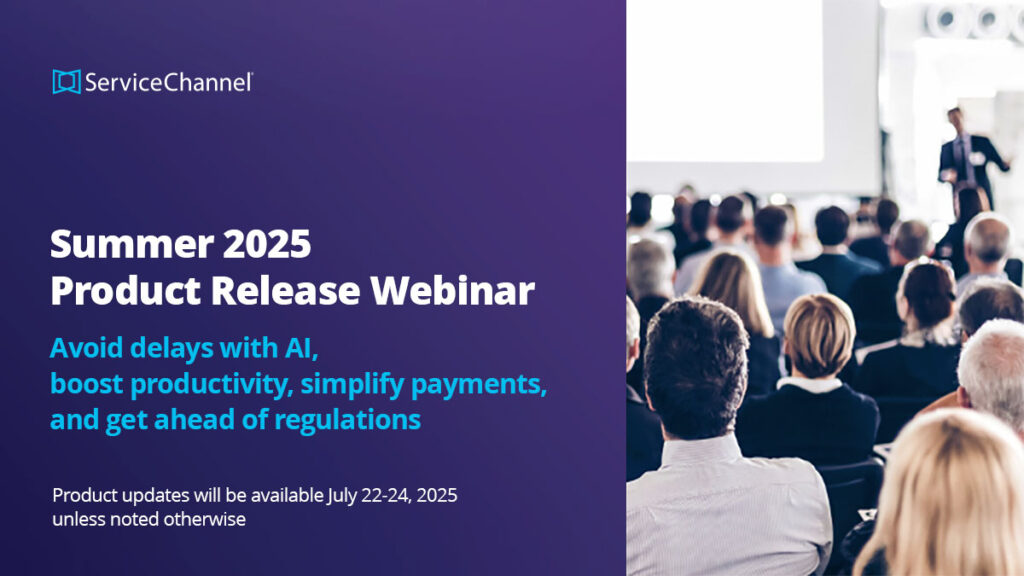 ServiceChannel

Summer 2025
Product Release Webinar

Avoid delays with AI,
boost productivity, simplify payments,
and get ahead of regulations

Product updates will be available July 22-24, 2025
unless noted otherwise